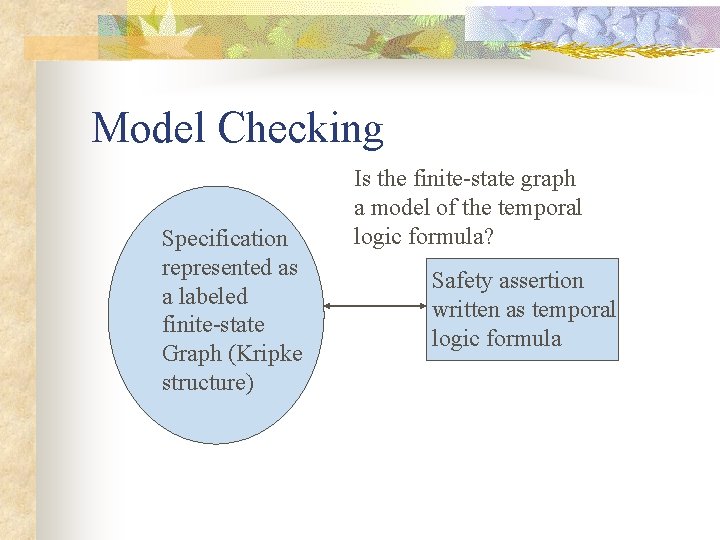 Model Checking

Is the finite-state graph a model of the temporal logic formula?

Specification represented as a labeled finite-state Graph (Kripke structure)

Safety assertion written as temporal logic formula